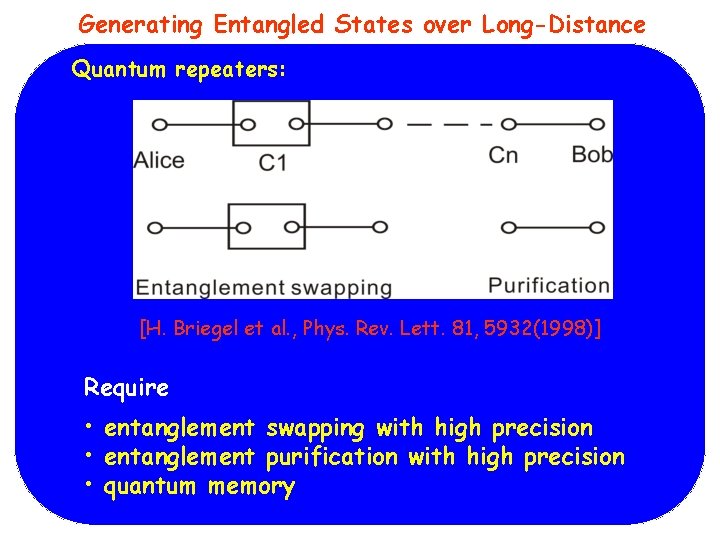 Generating Entangled States over Long-Distance

Quantum repeaters:

Alice C1 Cn Bob

Entanglement swapping Purification

[H. Briegel et al., Phys. Rev. Lett. 81, 5932(1998)]

Require

• entanglement swapping with high precision
• entanglement purification with high precision
• quantum memory